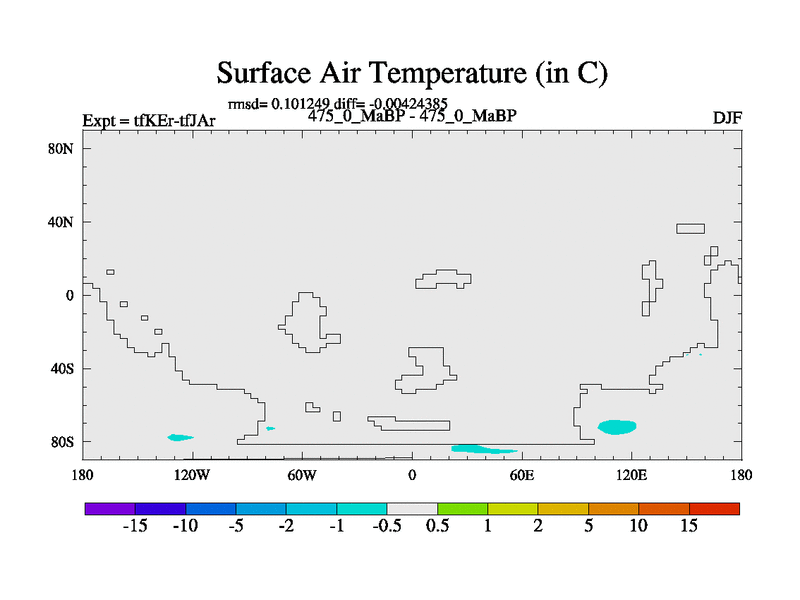 Surface Air Temperature (in C)

rmsd= 0.101249 diff= -0.00424385

Expt = tfKEr-tfJAr

475_0_MaBP - 475_0_MaBP

DJF

80N

40N

0

40S

80S

180

120W

60W

0

60E

120E

180

-15 -10 -5 -2 -1 -0.5 0.5 1 2 5 10 15